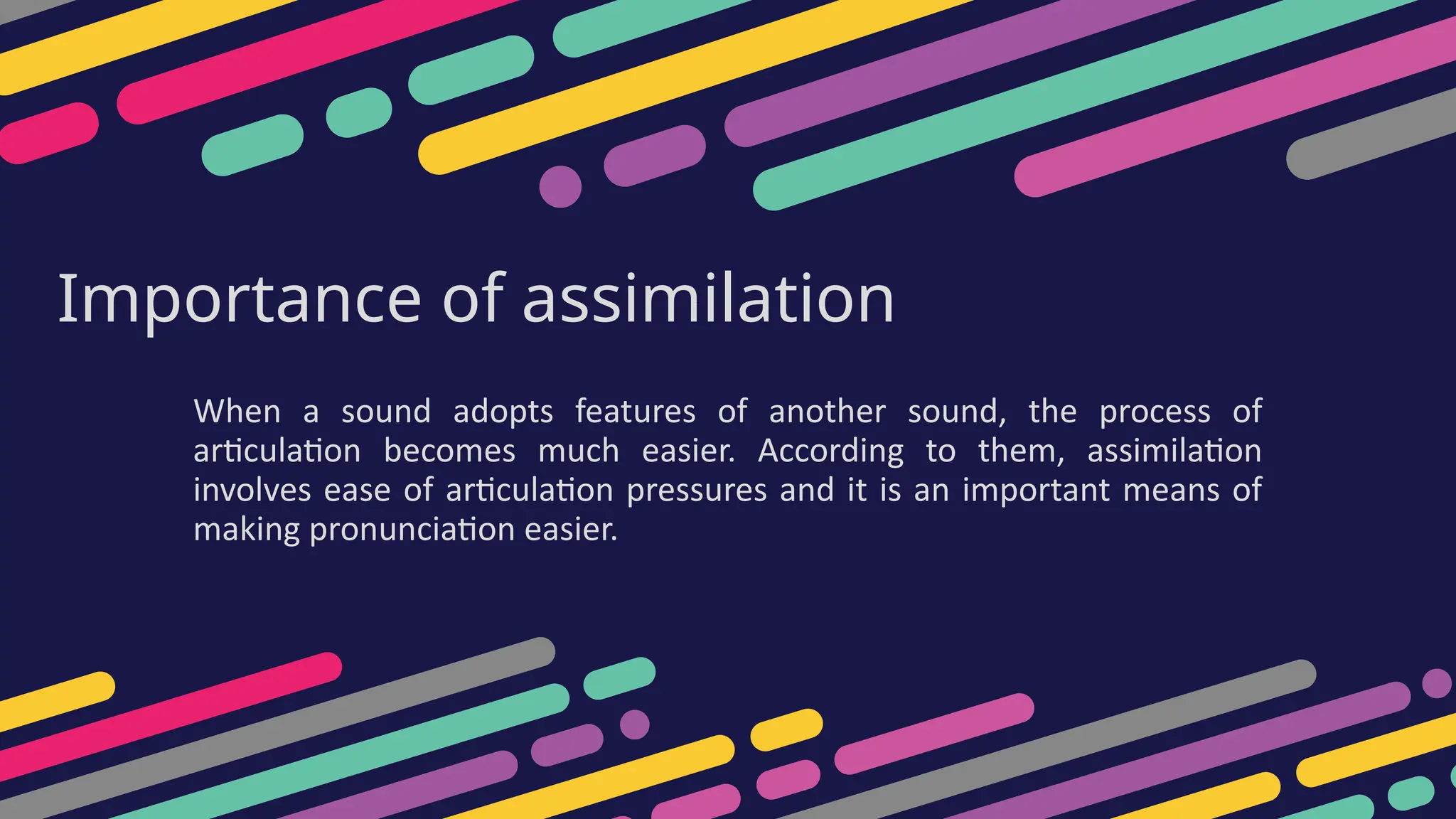 Importance of assimilation

When a sound adopts features of another sound, the process of articulation becomes much easier. According to them, assimilation involves ease of articulation pressures and it is an important means of making pronunciation easier.